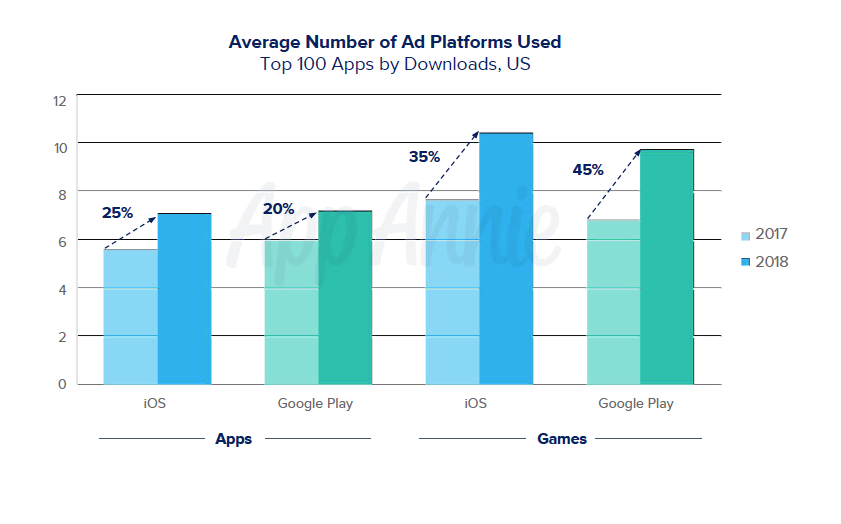 Average Number of Ad Platforms Used
Top 100 Apps by Downloads, US

12
10
8
6
4
2
0

25%
20%
35%
45%

App Annie

2017
2018

iOS
Google Play
iOS
Google Play

Apps
Games